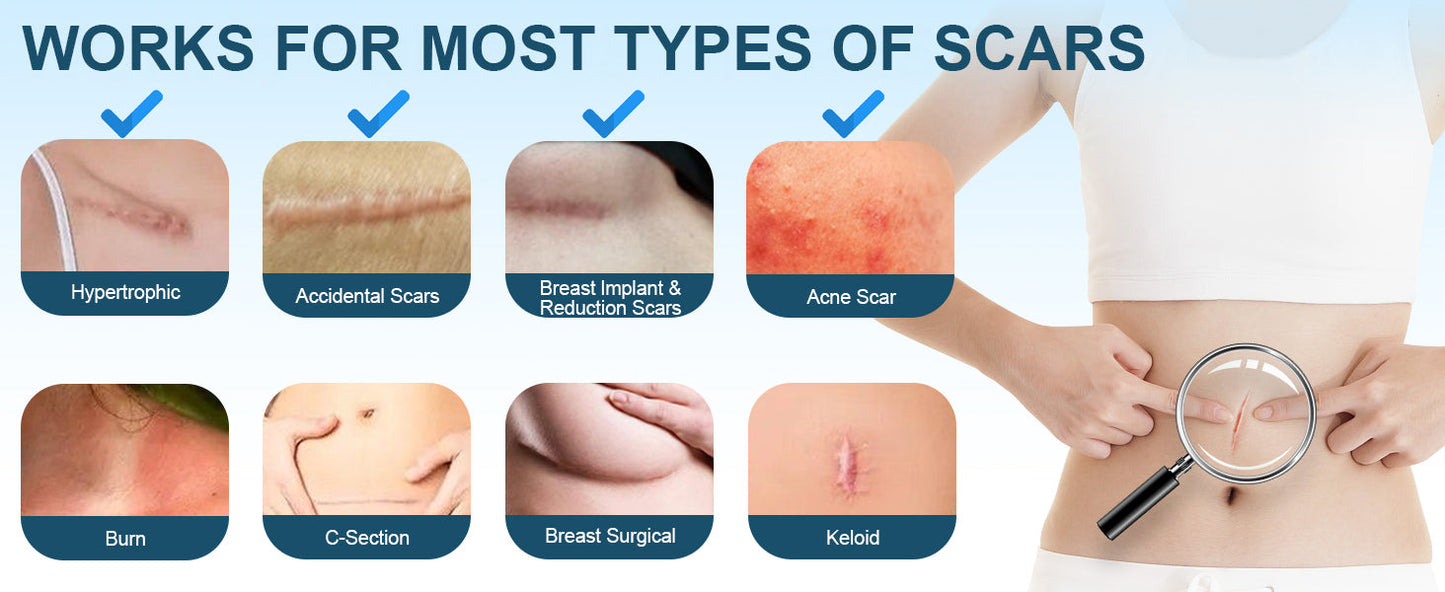 WORKS FOR MOST TYPES OF SCARS

Hypertrophic

Accidental Scars

Breast Implant & Reduction Scars

Acne Scar

Burn

C-Section

Breast Surgical

Keloid